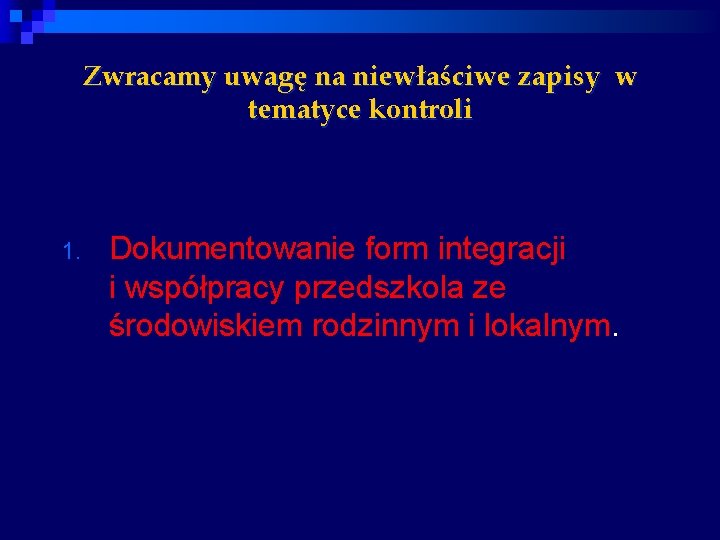 Zwracamy uwagę na niewłaściwe zapisy w tematyce kontroli

1. Dokumentowanie form integracji i współpracy przedszkola ze środowiskiem rodzinnym i lokalnym.